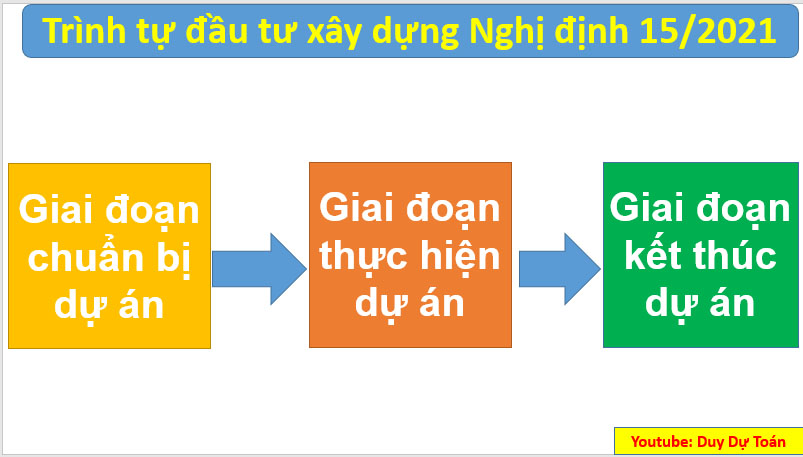 Trình tự đầu tư xây dựng Nghị định 15/2021

Giai đoạn chuẩn bị dự án

Giai đoạn thực hiện dự án

Giai đoạn kết thúc dự án

Youtube: Duy Dự Toán